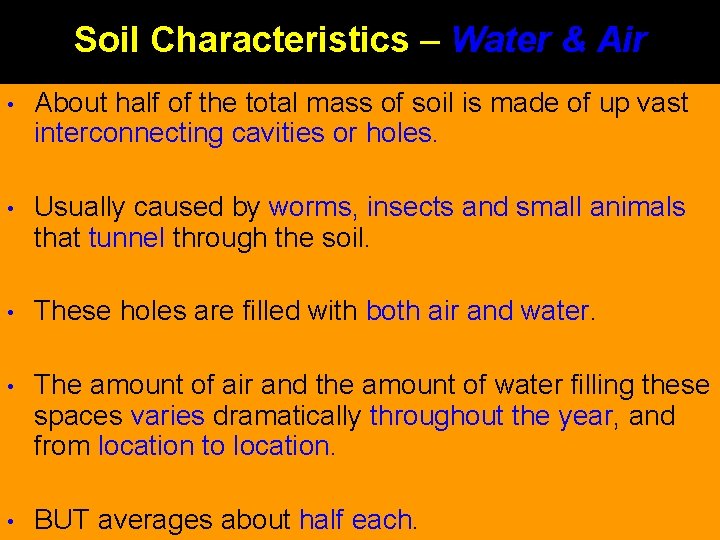 Soil Characteristics – Water & Air

• About half of the total mass of soil is made of up vast interconnecting cavities or holes.

• Usually caused by worms, insects and small animals that tunnel through the soil.

• These holes are filled with both air and water.

• The amount of air and the amount of water filling these spaces varies dramatically throughout the year, and from location to location.

• BUT averages about half each.